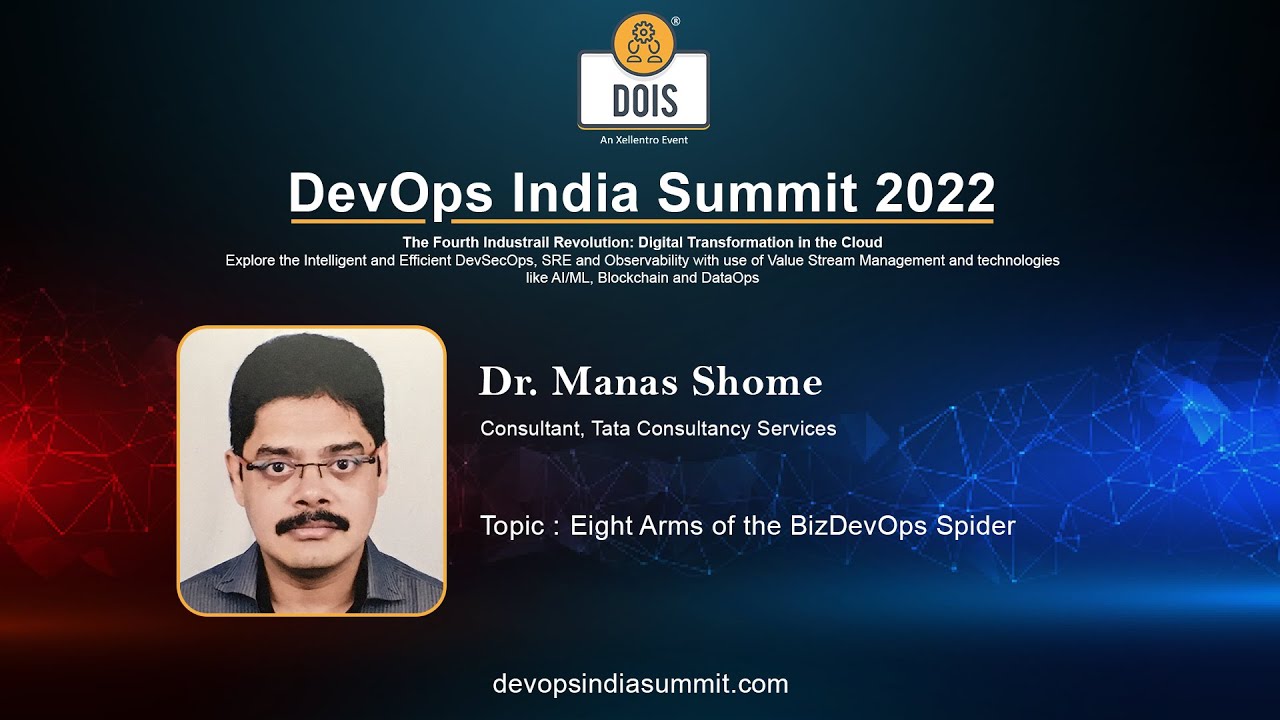 ®
DOIS
An Xellentro Event

DevOps India Summit 2022

The Fourth Industrail Revolution: Digital Transformation in the Cloud
Explore the Intelligent and Efficient DevSecOps, SRE and Observability with use of Value Stream Management and technologies like AI/ML, Blockchain and DataOps

Dr. Manas Shome

Consultant, Tata Consultancy Services

Topic : Eight Arms of the BizDevOps Spider

devopsindiasummit.com